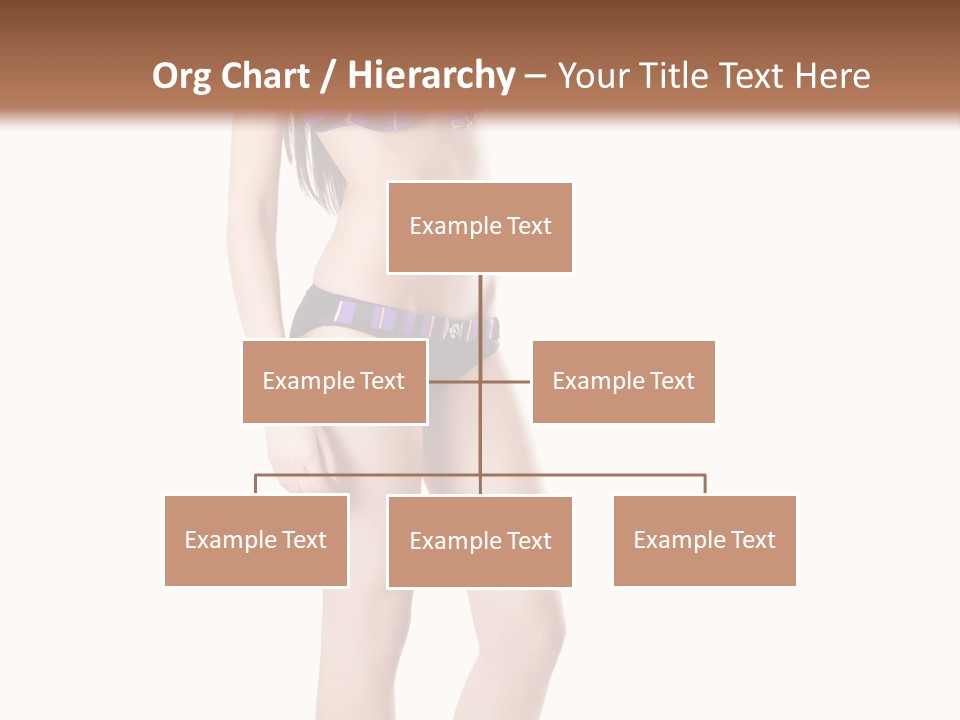 Org Chart / Hierarchy – Your Title Text Here

Example Text

Example Text

Example Text

Example Text

Example Text

Example Text